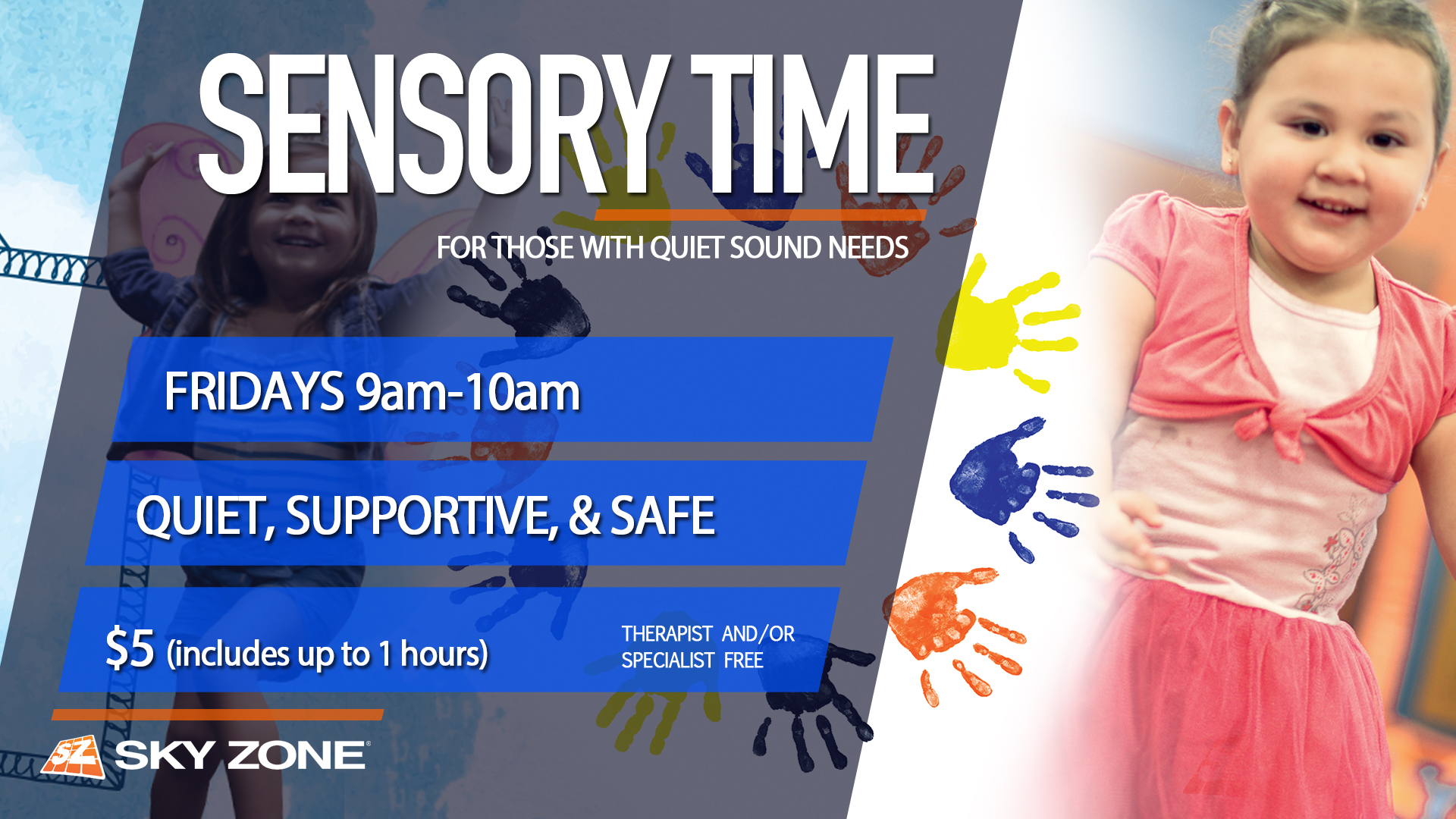 SENSORY TIME

FOR THOSE WITH QUIET SOUND NEEDS

FRIDAYS 9am-10am

QUIET, SUPPORTIVE, & SAFE

$5 (includes up to 1 hours)

THERAPIST AND/OR SPECIALIST FREE

SZ SKY ZONE